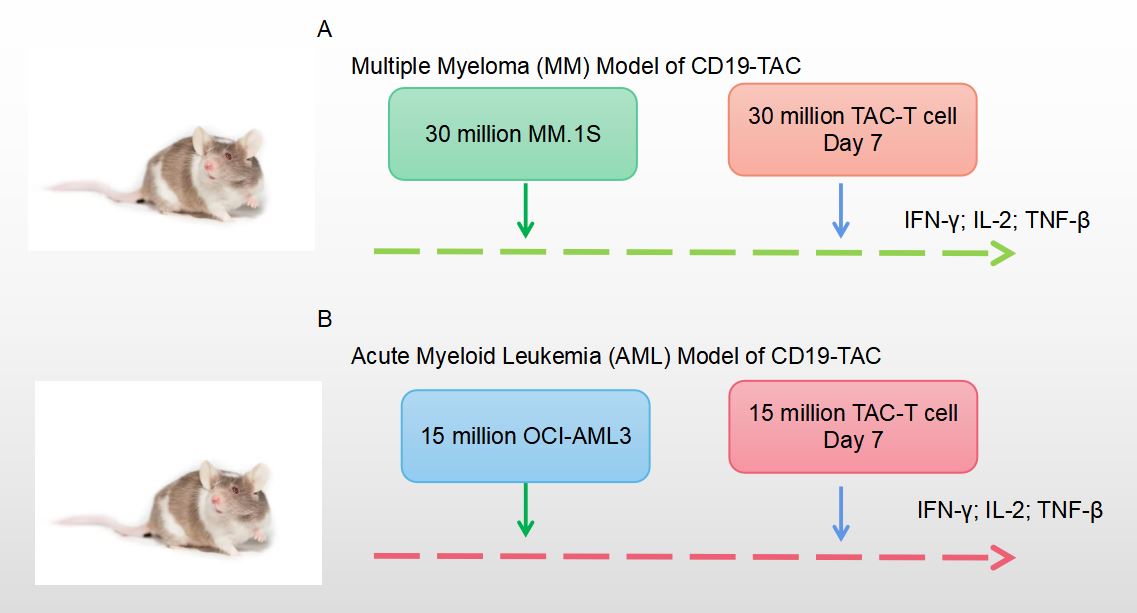 A

Multiple Myeloma (MM) Model of CD19-TAC

30 million MM.1S

30 million TAC-T cell
Day 7

IFN-γ; IL-2; TNF-β

B

Acute Myeloid Leukemia (AML) Model of CD19-TAC

15 million OCI-AML3

15 million TAC-T cell
Day 7

IFN-γ; IL-2; TNF-β